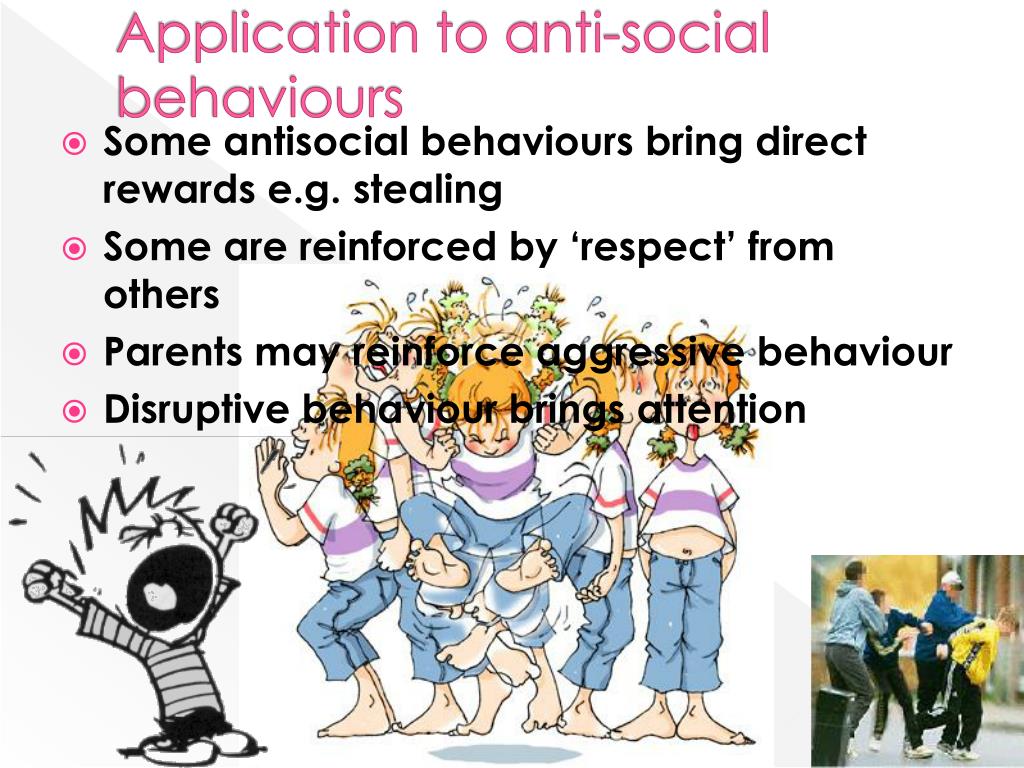 Application to anti-social behaviours

Some antisocial behaviours bring direct rewards e.g. stealing

Some are reinforced by ‘respect’ from others

Parents may reinforce aggressive behaviour

Disruptive behaviour brings attention